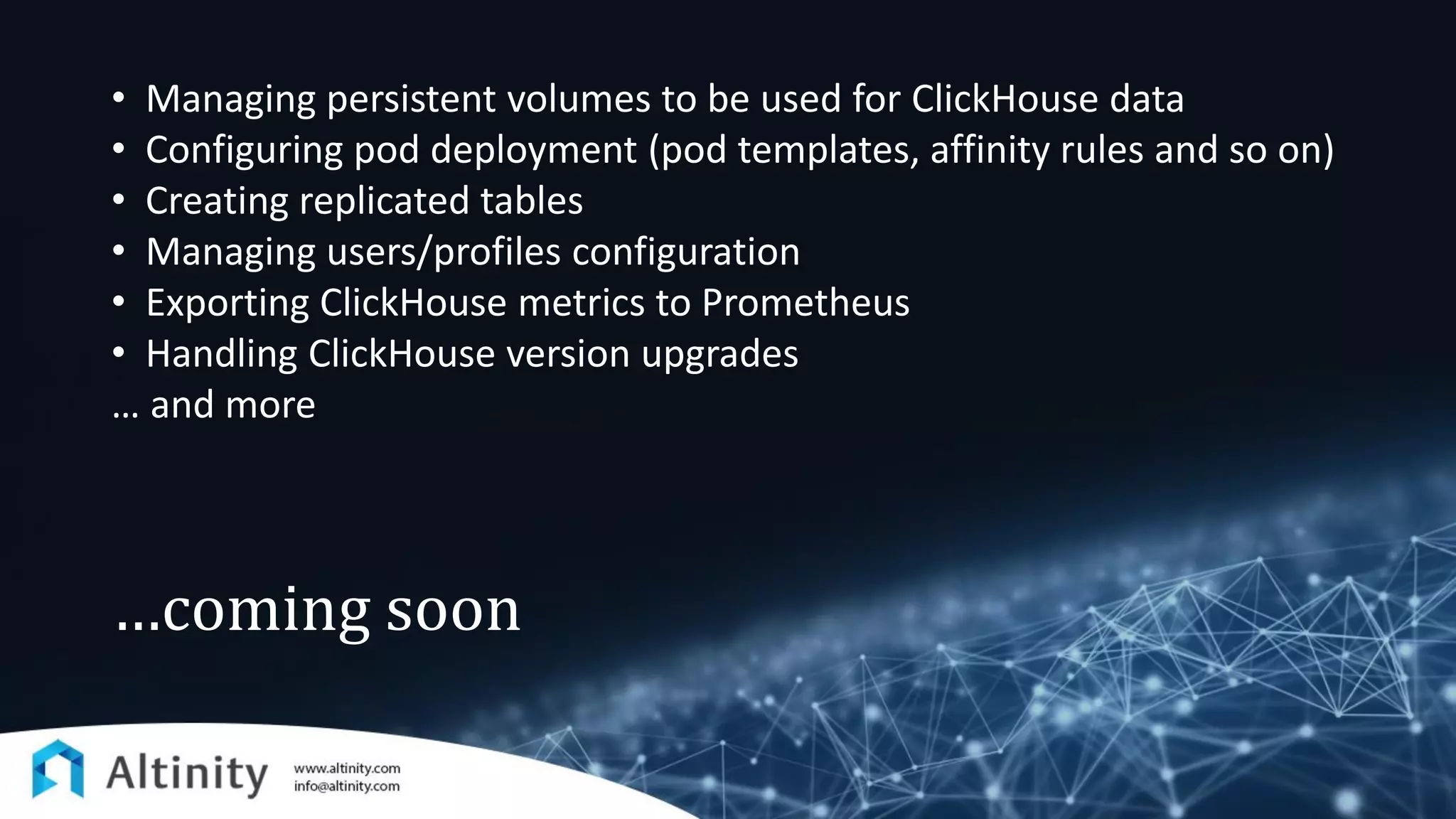 • Managing persistent volumes to be used for ClickHouse data
• Configuring pod deployment (pod templates, affinity rules and so on)
• Creating replicated tables
• Managing users/profiles configuration
• Exporting ClickHouse metrics to Prometheus
• Handling ClickHouse version upgrades
… and more

…coming soon

Altinity
www.altinity.com
info@altinity.com